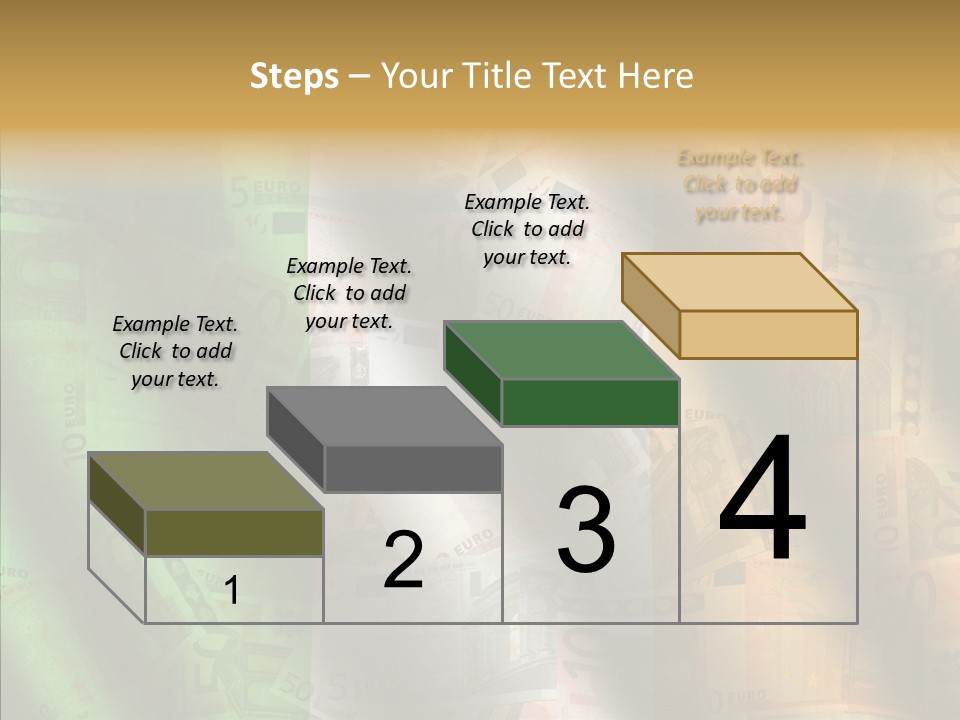 Steps – Your Title Text Here

Example Text. Click to add your text.

Example Text. Click to add your text.

Example Text. Click to add your text.

Example Text. Click to add your text.

1

2

3

4